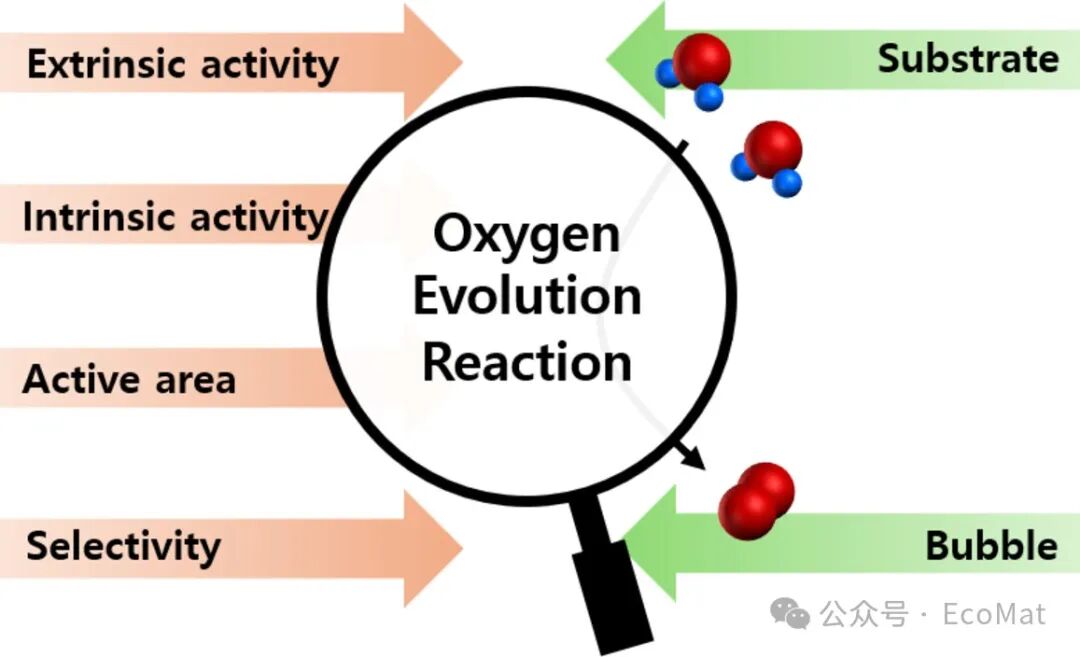 Extrinsic activity

Intrinsic activity

Active area

Selectivity

Oxygen Evolution Reaction

Substrate

Bubble

公众号 · EcoMat